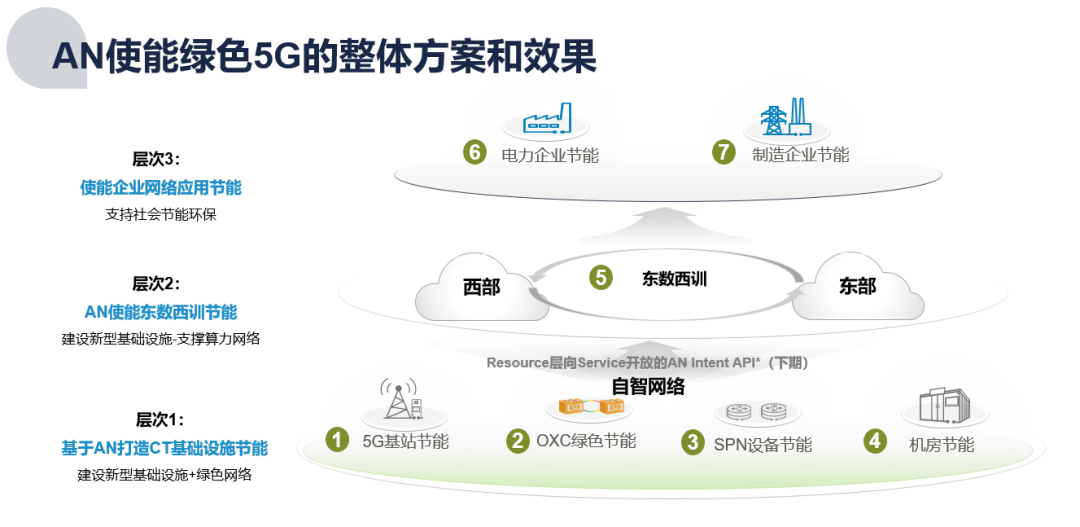 AN使能绿色5G的整体方案和效果

层次3：
使能企业网络应用节能
支持社会节能环保

层次2：
AN使能东数西训节能
建设新型基础设施-支撑算力网络

层次1：
基于AN打造CT基础设施节能
建设新型基础设施+绿色网络

6 电力企业节能
7 制造企业节能

西部
5 东数西训
东部

Resource层向Service开放的AN Intent API*（下期）
自智网络

1 5G基站节能
2 OXC绿色节能
3 SPN设备节能
4 机房节能